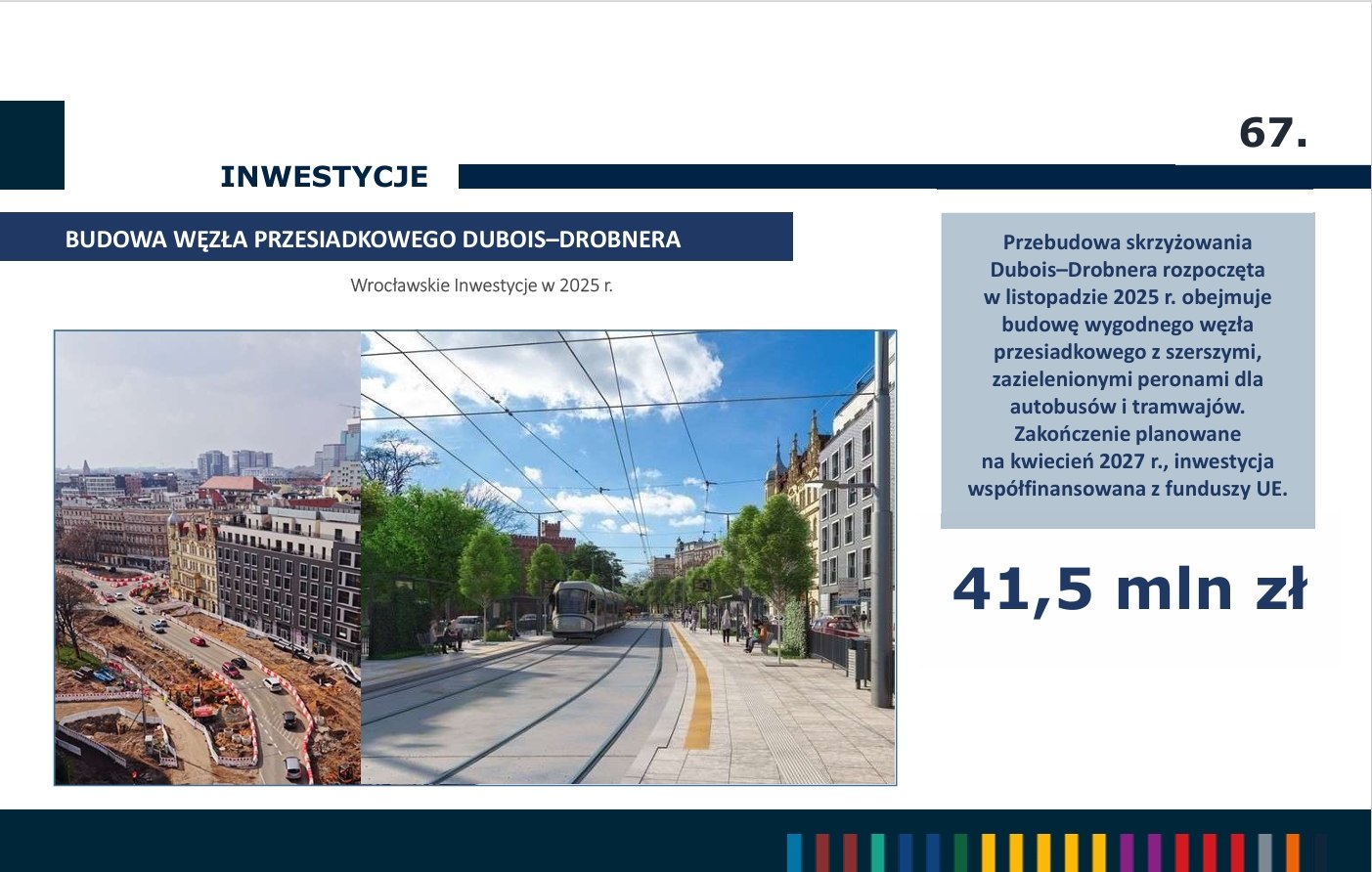 67.

INWESTYCJE

BUDOWA WĘZŁA PRZESIADKOWEGO DUBOIS–DROBNERA

Wrocławskie Inwestycje w 2025 r.

Przebudowa skrzyżowania Dubois–Drobnera rozpoczęta w listopadzie 2025 r. obejmuje budowę wygodnego węzła przesiadkowego z szerszymi, zazielenionymi peronami dla autobusów i tramwajów. Zakończenie planowane na kwiecień 2027 r., inwestycja współfinansowana z funduszy UE.

41,5 mln zł